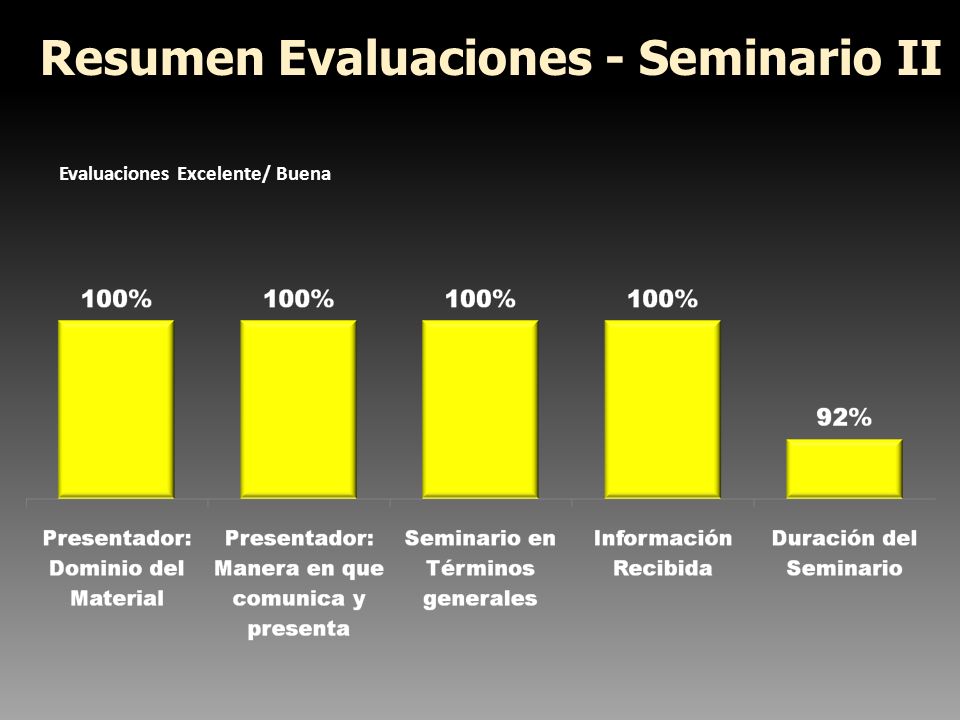 Resumen Evaluaciones - Seminario II

Evaluaciones Excelente/ Buena

100%
100%
100%
100%
92%

Presentador: Dominio del Material

Presentador: Manera en que comunica y presenta

Seminario en Términos generales

Información Recibida

Duración del Seminario